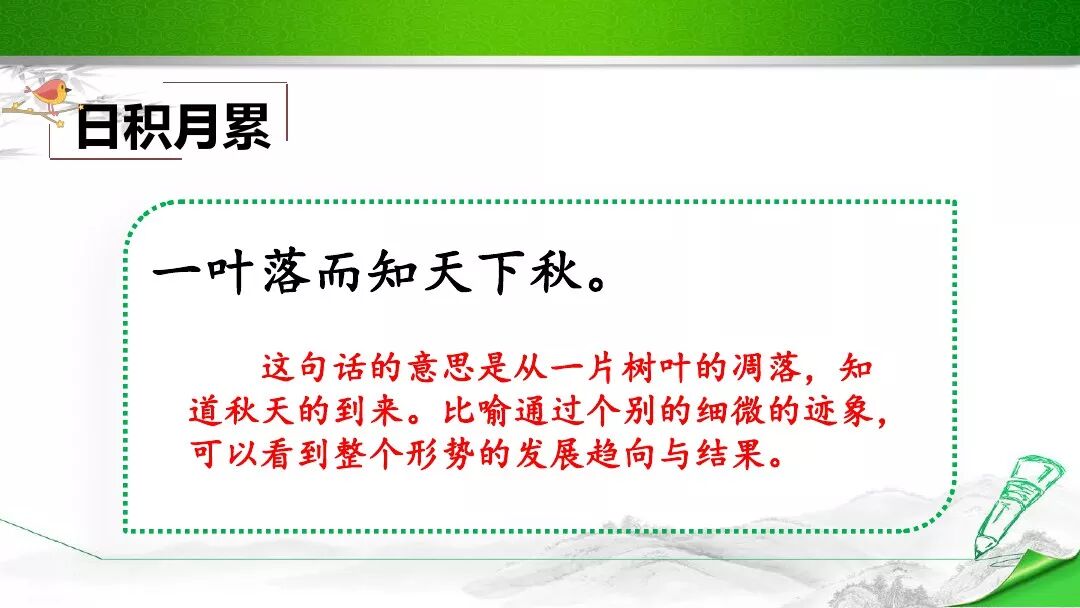 日积月累

一叶落而知天下秋。

这句话的意思是从一片树叶的凋落，知道秋天的到来。比喻通过个别的细微的迹象，可以看到整个形势的发展趋向与结果。